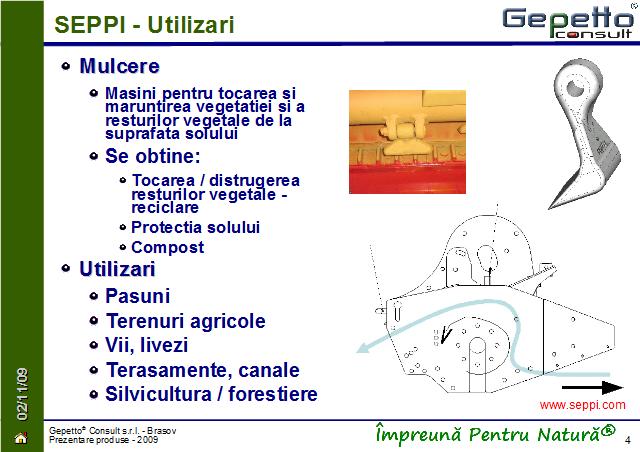 SEPPI - Utilizari

Gepetto® consult

- Mulcere
  - Masini pentru tocarea si maruntirea vegetatiei si a resturilor vegetale de la suprafata solului
  - Se obtine:
    - Tocarea / distrugerea resturilor vegetale - reciclare
    - Protectia solului
    - Compost
- Utilizari
  - Pasuni
  - Terenuri agricole
  - Vii, livezi
  - Terasamente, canale
  - Silvicultura / forestiere

www.seppi.com

02/11/09

Gepetto® Consult s.r.l. - Brasov
Prezentare produse - 2009

Împreună Pentru Natură®

4